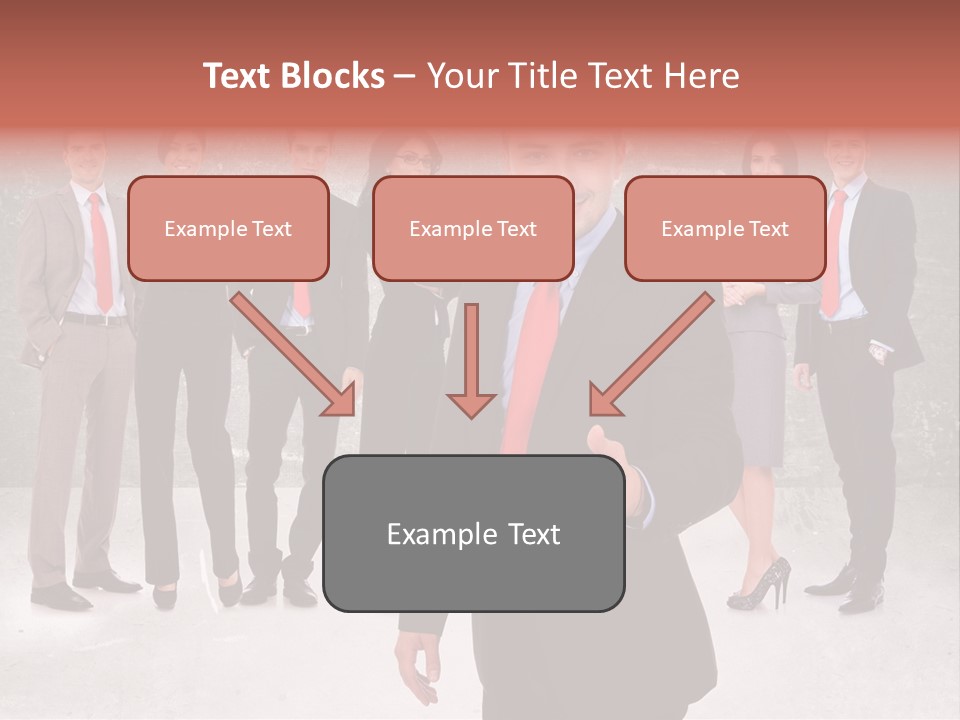 Text Blocks – Your Title Text Here

Example Text

Example Text

Example Text

Example Text